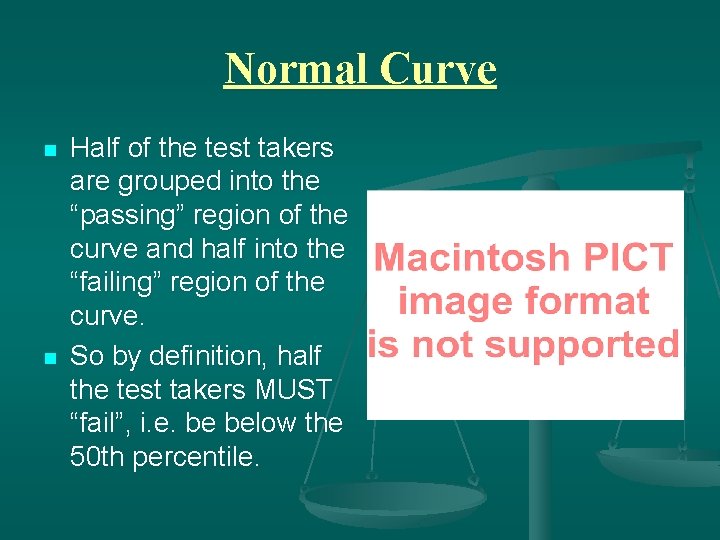 Normal Curve

Half of the test takers are grouped into the “passing” region of the curve and half into the “failing” region of the curve.

So by definition, half the test takers MUST “fail”, i.e. be below the 50th percentile.

Macintosh PICT image format is not supported